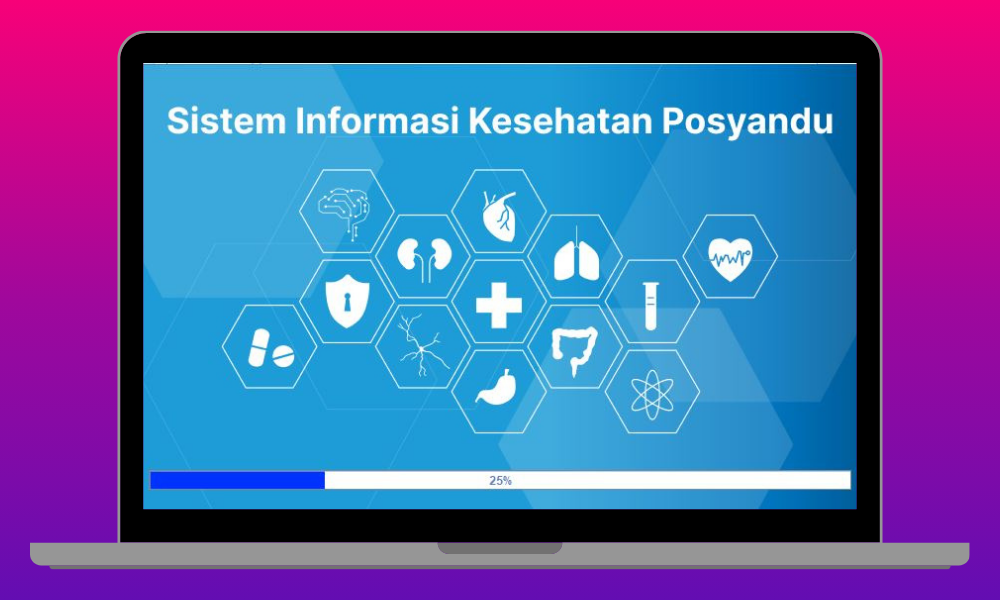 Sistem Informasi Kesehatan Posyandu

25%